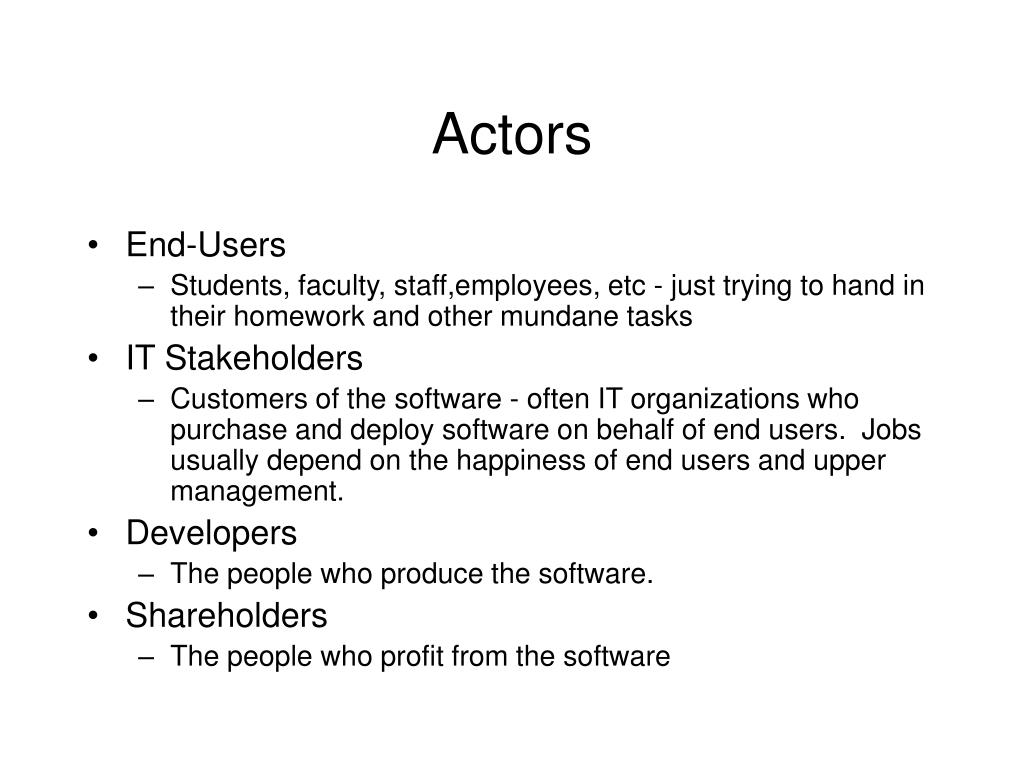 Actors

• End-Users
  – Students, faculty, staff,employees, etc - just trying to hand in their homework and other mundane tasks
• IT Stakeholders
  – Customers of the software - often IT organizations who purchase and deploy software on behalf of end users.  Jobs usually depend on the happiness of end users and upper management.
• Developers
  – The people who produce the software.
• Shareholders
  – The people who profit from the software